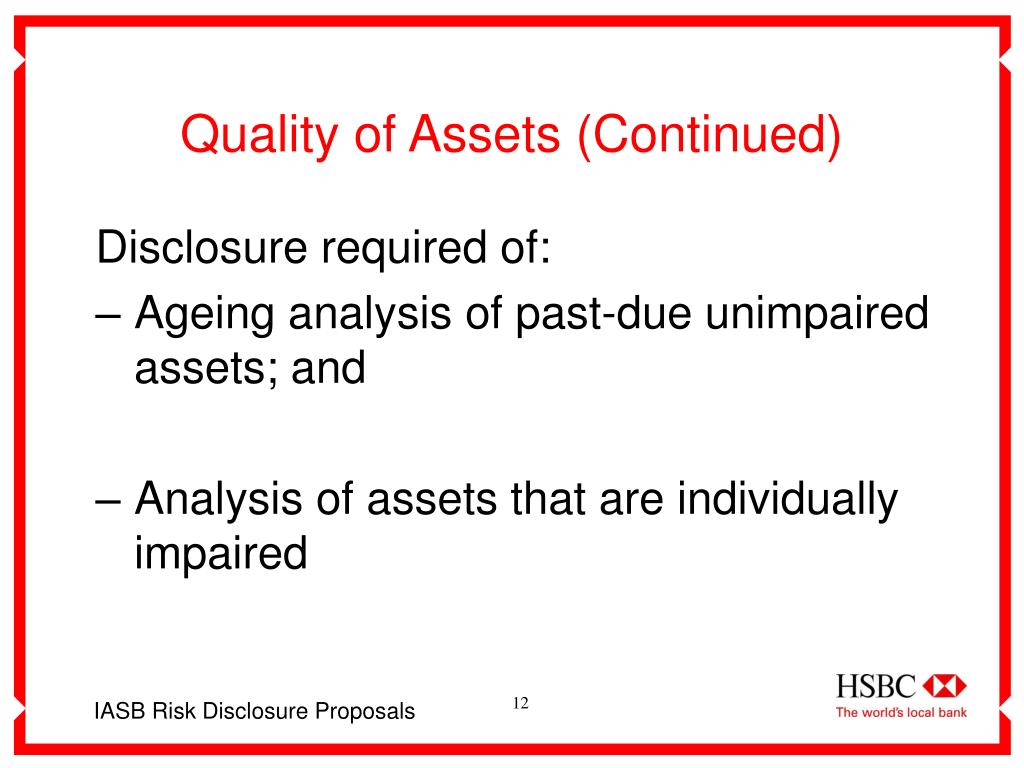 Quality of Assets (Continued)

Disclosure required of:

– Ageing analysis of past-due unimpaired assets; and

– Analysis of assets that are individually impaired

IASB Risk Disclosure Proposals

12

HSBC
The world's local bank